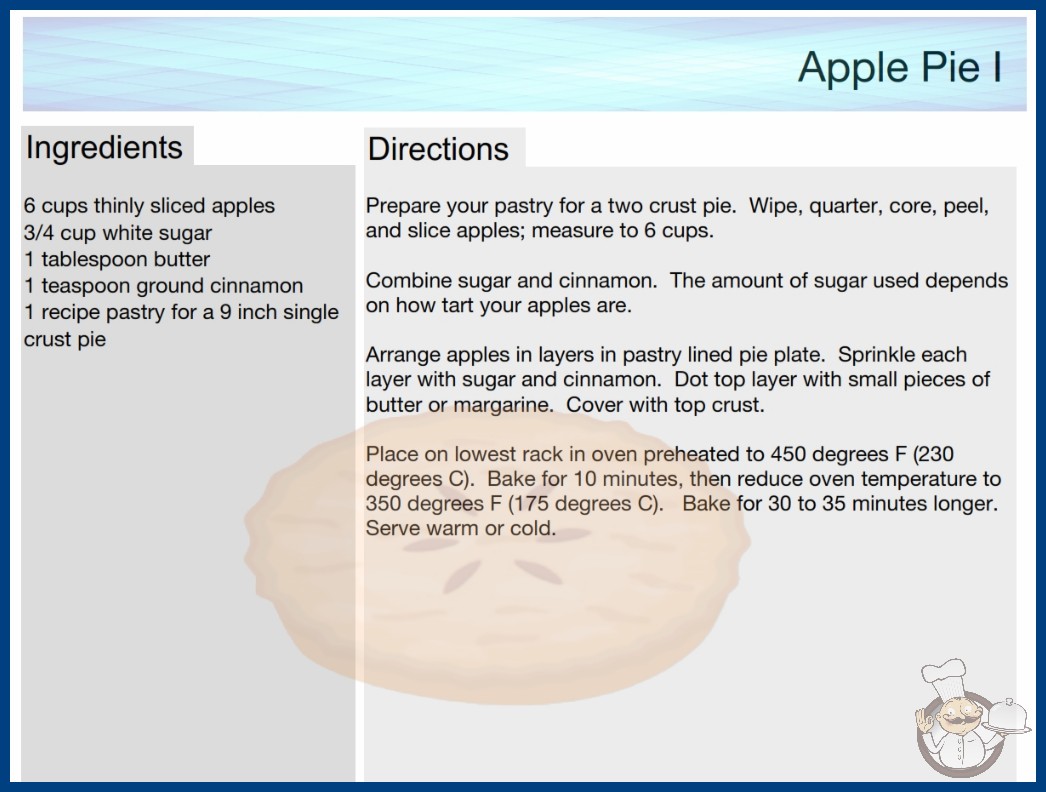 Apple Pie I

Ingredients

6 cups thinly sliced apples
3/4 cup white sugar
1 tablespoon butter
1 teaspoon ground cinnamon
1 recipe pastry for a 9 inch single crust pie

Directions

Prepare your pastry for a two crust pie. Wipe, quarter, core, peel, and slice apples; measure to 6 cups.

Combine sugar and cinnamon. The amount of sugar used depends on how tart your apples are.

Arrange apples in layers in pastry lined pie plate. Sprinkle each layer with sugar and cinnamon. Dot top layer with small pieces of butter or margarine. Cover with top crust.

Place on lowest rack in oven preheated to 450 degrees F (230 degrees C). Bake for 10 minutes, then reduce oven temperature to 350 degrees F (175 degrees C). Bake for 30 to 35 minutes longer. Serve warm or cold.